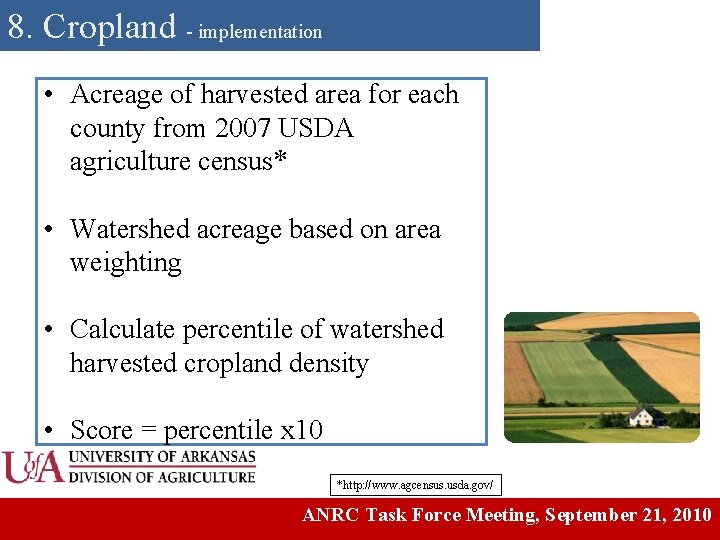 8. Cropland - implementation

• Acreage of harvested area for each county from 2007 USDA agriculture census*

• Watershed acreage based on area weighting

• Calculate percentile of watershed harvested cropland density

• Score = percentile x10

UofA UNIVERSITY OF ARKANSAS DIVISION OF AGRICULTURE

*http://www.agcensus.usda.gov/

ANRC Task Force Meeting, September 21, 2010